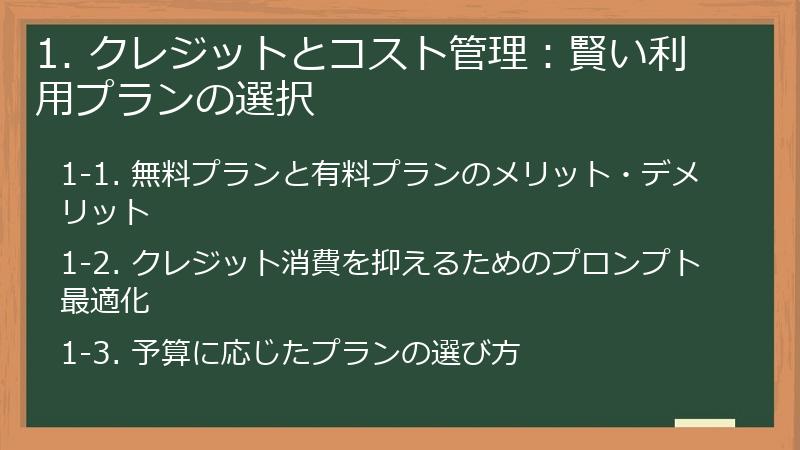 1. クレジットとコスト管理：賢い利用プランの選択

1-1. 無料プランと有料プランのメリット・デメリット

1-2. クレジット消費を抑えるためのプロンプト最適化

1-3. 予算に応じたプランの選び方